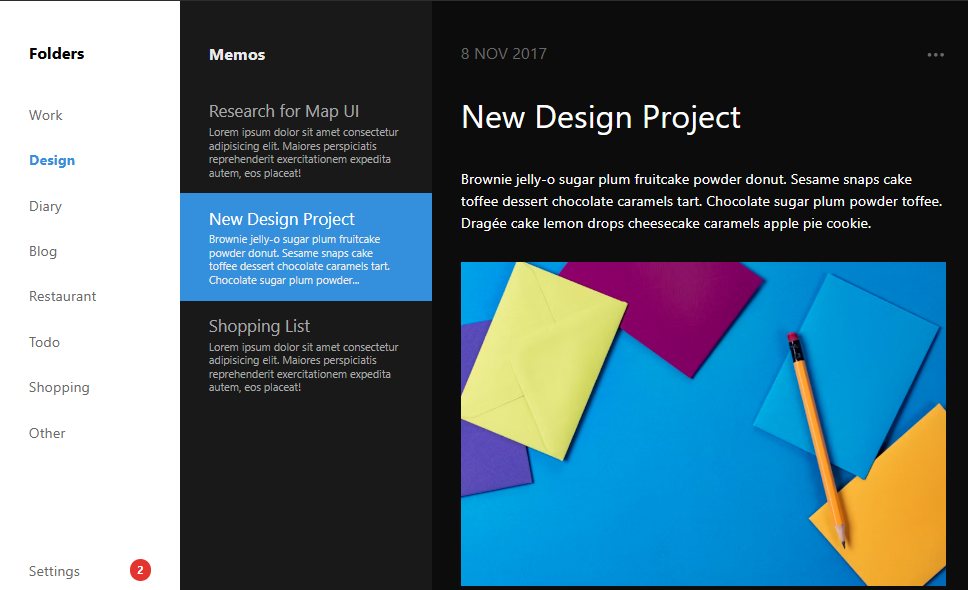 Folders

Work

Design

Diary

Blog

Restaurant

Todo

Shopping

Other

Settings 2

Memos

Research for Map UI
Lorem ipsum dolor sit amet consectetur adipisicing elit. Maiores perspiciatis reprehenderit exercitationem expedita autem, eos placeat!

New Design Project
Brownie jelly-o sugar plum fruitcake powder donut. Sesame snaps cake toffee dessert chocolate caramels tart. Chocolate sugar plum powder...

Shopping List
Lorem ipsum dolor sit amet consectetur adipisicing elit. Maiores perspiciatis reprehenderit exercitationem expedita autem, eos placeat!

8 NOV 2017

...

New Design Project

Brownie jelly-o sugar plum fruitcake powder donut. Sesame snaps cake toffee dessert chocolate caramels tart. Chocolate sugar plum powder toffee. Dragée cake lemon drops cheesecake caramels apple pie cookie.